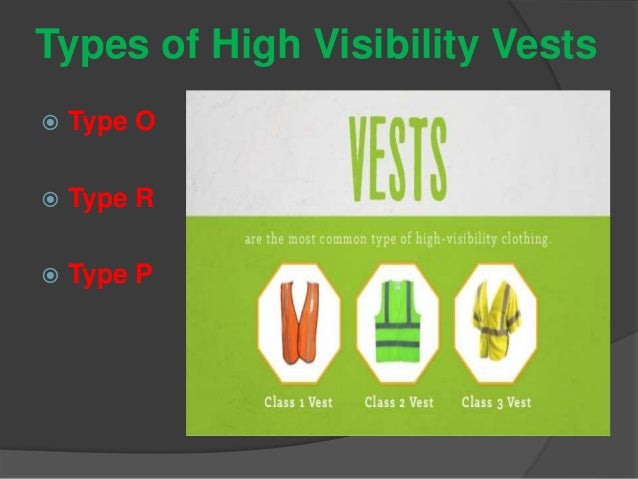 Types of High Visibility Vests

Type O

Type R

Type P

VESTS

are the most common type of high-visibility clothing.

Class 1 Vest

Class 2 Vest

Class 3 Vest